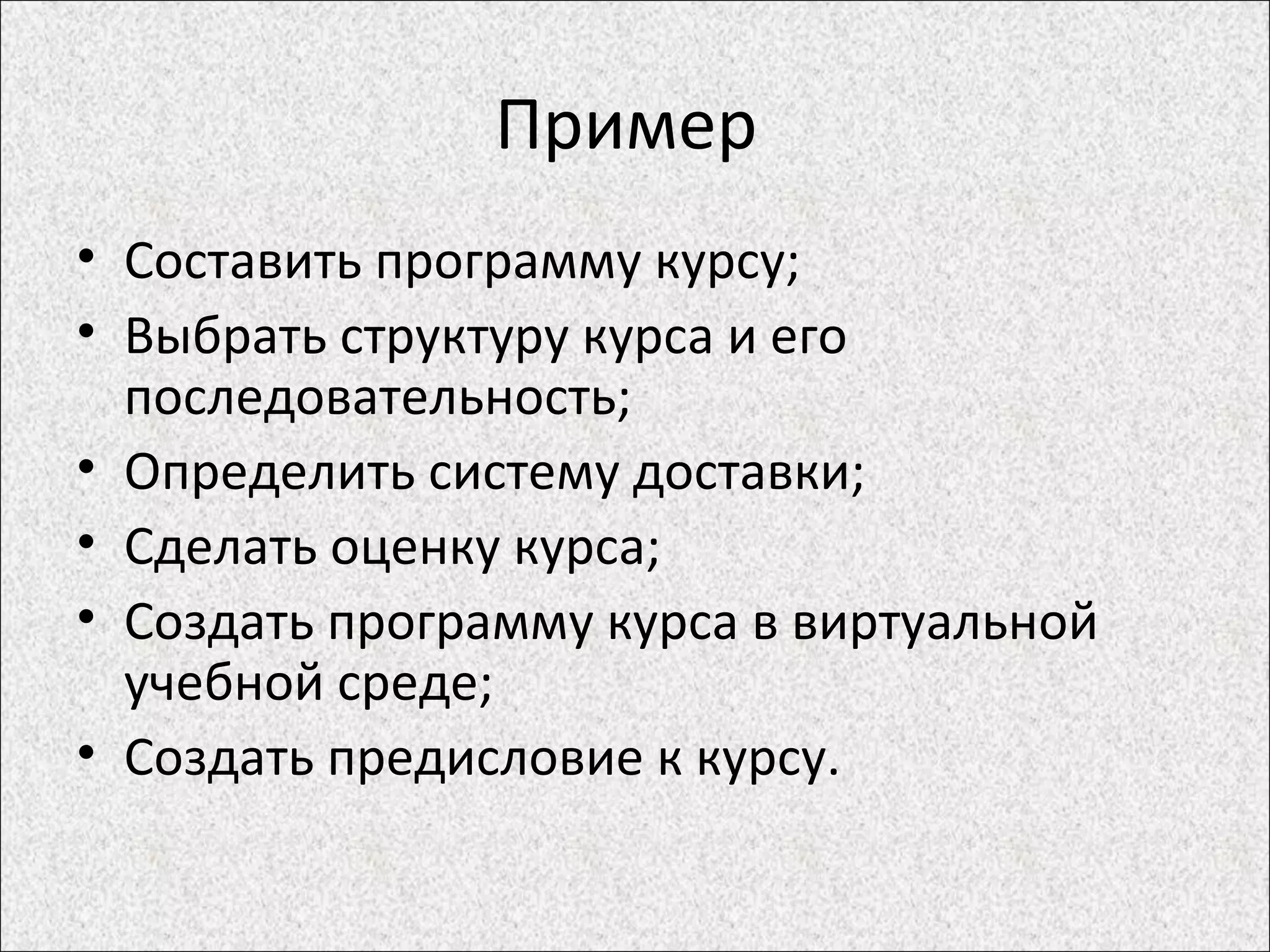 Пример

• Составить программу курсу;
• Выбрать структуру курса и его последовательность;
• Определить систему доставки;
• Сделать оценку курса;
• Создать программу курса в виртуальной учебной среде;
• Создать предисловие к курсу.